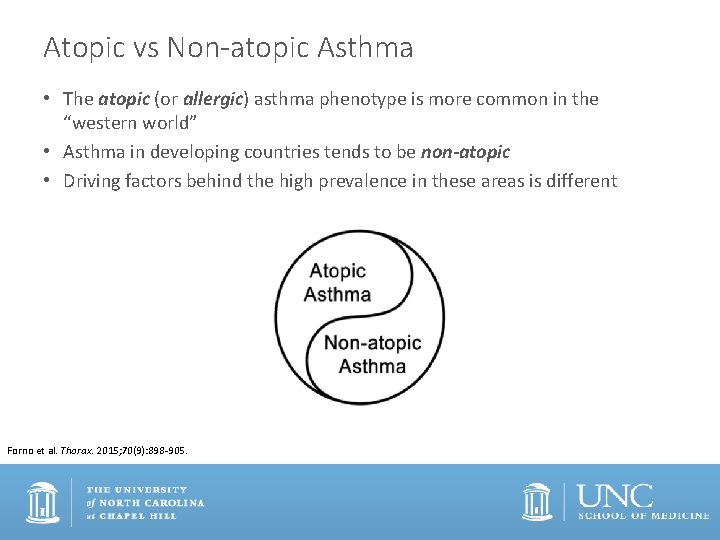 Atopic vs Non-atopic Asthma

• The atopic (or allergic) asthma phenotype is more common in the "western world"
• Asthma in developing countries tends to be non-atopic
• Driving factors behind the high prevalence in these areas is different

Atopic
Asthma

Non-atopic
Asthma

Forno et al. Thorax. 2015;70(9):898-905.

THE UNIVERSITY
of NORTH CAROLINA
at CHAPEL HILL

UNC
SCHOOL OF MEDICINE